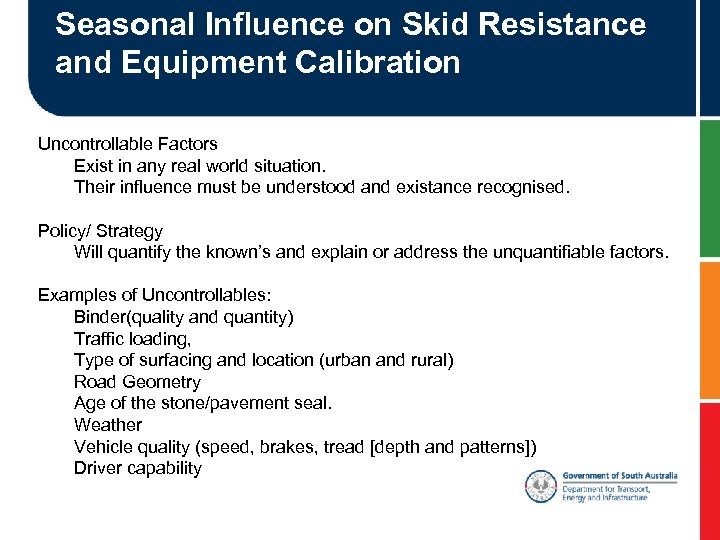 Seasonal Influence on Skid Resistance and Equipment Calibration

Uncontrollable Factors
Exist in any real world situation.
Their influence must be understood and existance recognised.

Policy/ Strategy
Will quantify the known's and explain or address the unquantifiable factors.

Examples of Uncontrollables:
Binder(quality and quantity)
Traffic loading,
Type of surfacing and location (urban and rural)
Road Geometry
Age of the stone/pavement seal.
Weather
Vehicle quality (speed, brakes, tread [depth and patterns])
Driver capability

Government of South Australia
Department for Transport, Energy and Infrastructure